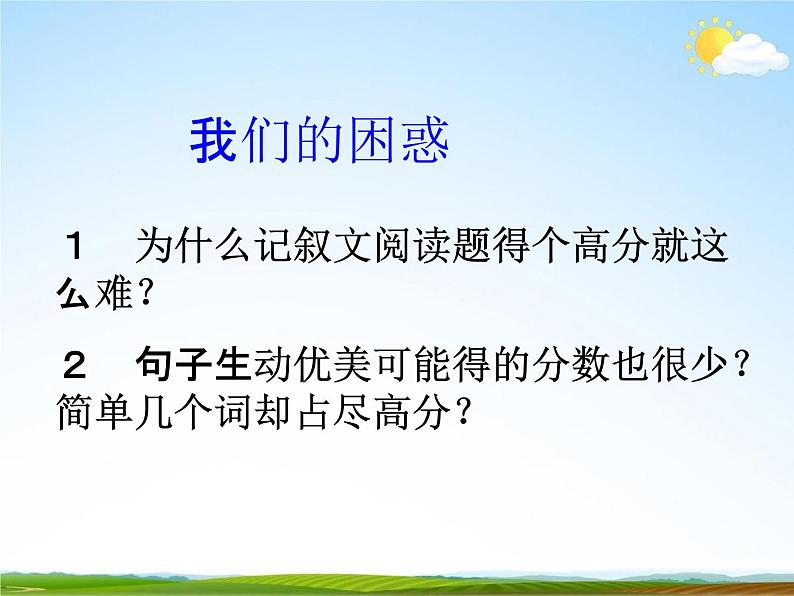 我们的困惑

１　为什么记叙文阅读题得个高分就这么难？

２　句子生动优美可能得的分数也很少？简单几个词却占尽高分？